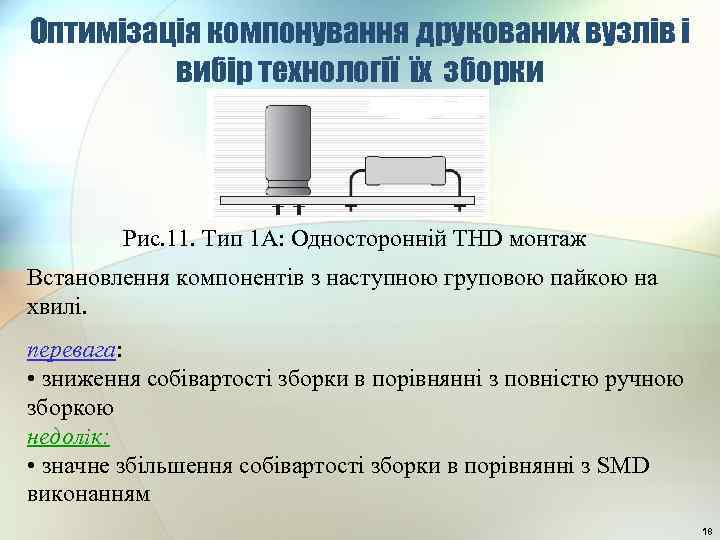 Оптимізація компонування друкованих вузлів і вибір технології їх зборки

Рис.11. Тип 1А: Односторонній THD монтаж

Встановлення компонентів з наступною груповою пайкою на хвилі.

перевага:
• зниження собівартості зборки в порівнянні з повністю ручною зборкою
недолік:
• значне збільшення собівартості зборки в порівнянні з SMD виконанням

18